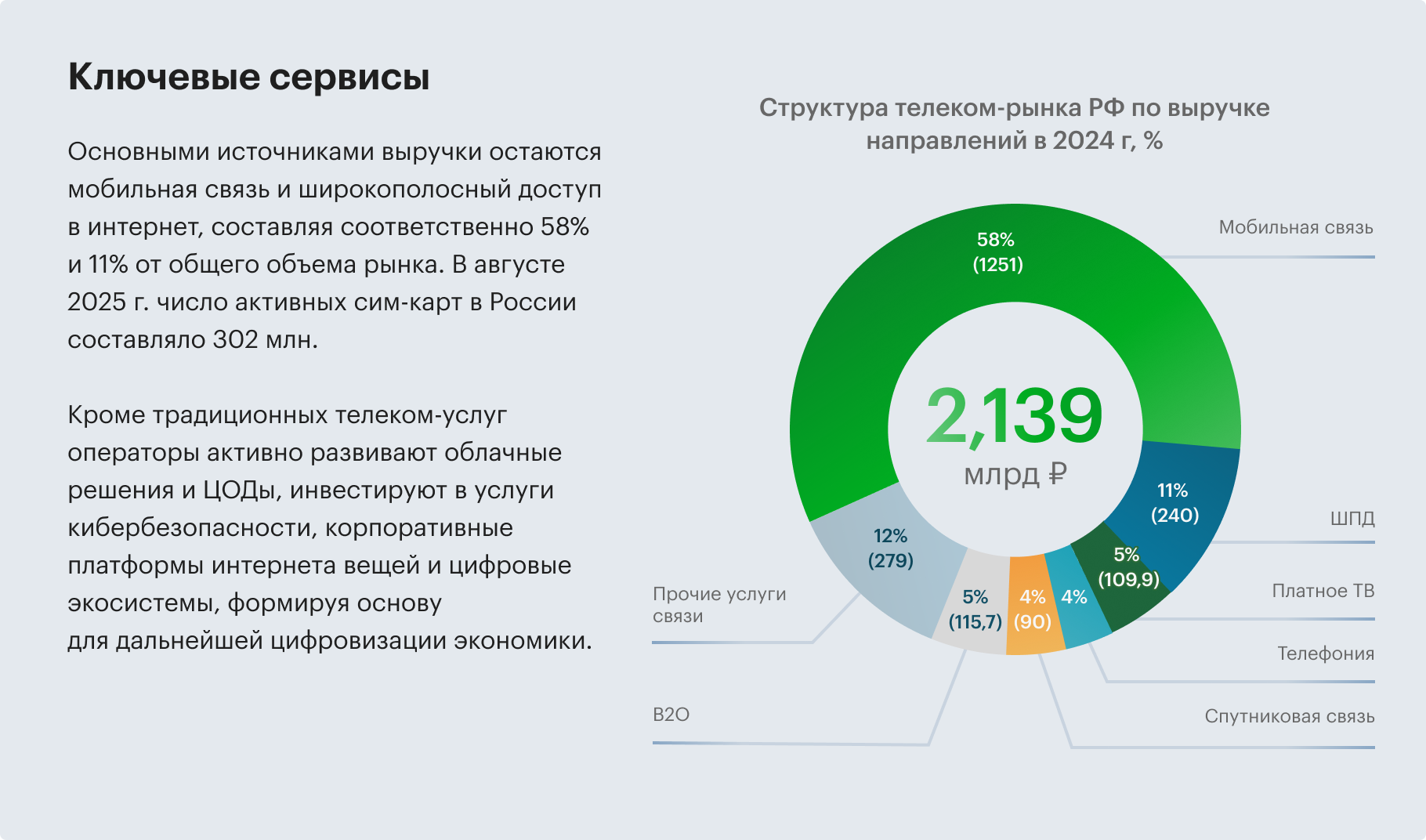 Ключевые сервисы

Основными источниками выручки остаются мобильная связь и широкополосный доступ в интернет, составляя соответственно 58% и 11% от общего объема рынка. В августе 2025 г. число активных сим-карт в России составляло 302 млн.

Кроме традиционных телеком-услуг операторы активно развивают облачные решения и ЦОДы, инвестируют в услуги кибербезопасности, корпоративные платформы интернета вещей и цифровые экосистемы, формируя основу для дальнейшей цифровизации экономики.

Структура телеком-рынка РФ по выручке направлений в 2024 г, %

58% (1251)

Мобильная связь

2,139 млрд ₽

11% (240)

ШПД

5% (109,9)

Платное ТВ

4%

Телефония

4% (90)

Спутниковая связь

5% (115,7)

B2O

12% (279)

Прочие услуги связи